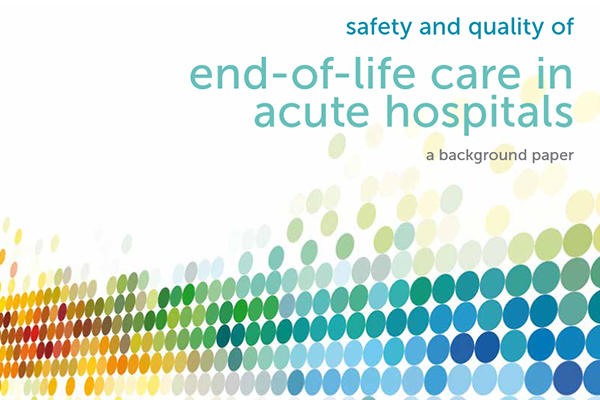 safety and quality of

end-of-life care in acute hospitals

a background paper